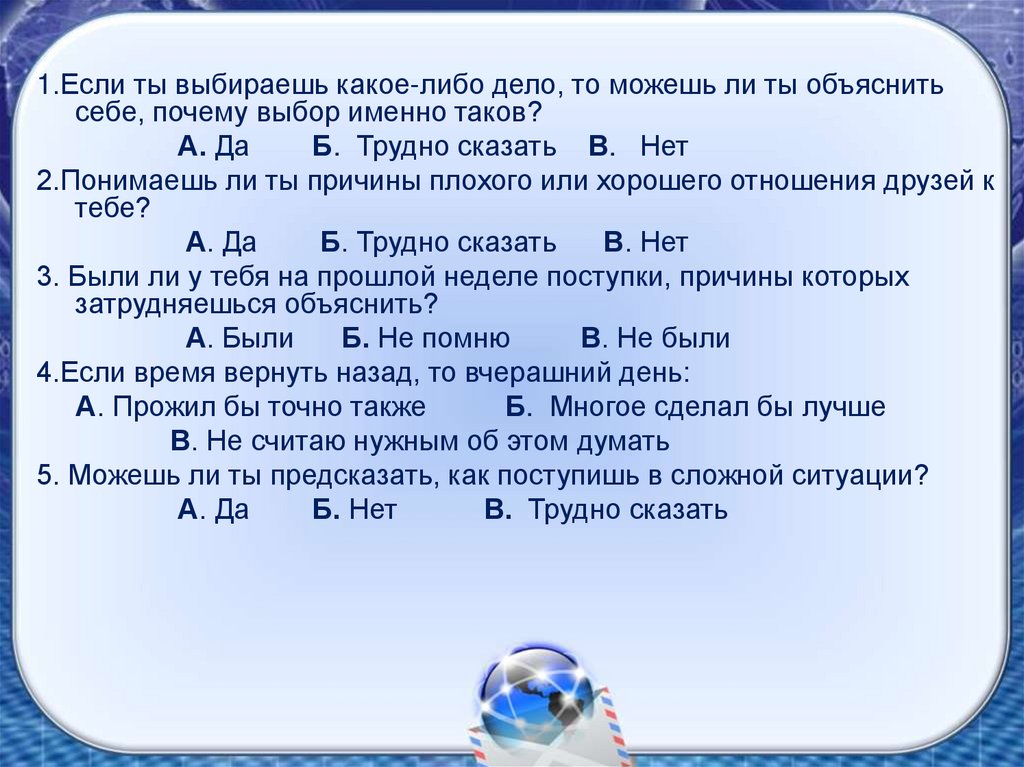 1.Если ты выбираешь какое-либо дело, то можешь ли ты объяснить себе, почему выбор именно таков?

А. Да Б. Трудно сказать В. Нет

2.Понимаешь ли ты причины плохого или хорошего отношения друзей к тебе?

А. Да Б. Трудно сказать В. Нет

3. Были ли у тебя на прошлой неделе поступки, причины которых затрудняешься объяснить?

А. Были Б. Не помню В. Не были

4.Если время вернуть назад, то вчерашний день:

А. Прожил бы точно также Б. Многое сделал бы лучше

В. Не считаю нужным об этом думать

5. Можешь ли ты предсказать, как поступишь в сложной ситуации?

А. Да Б. Нет В. Трудно сказать